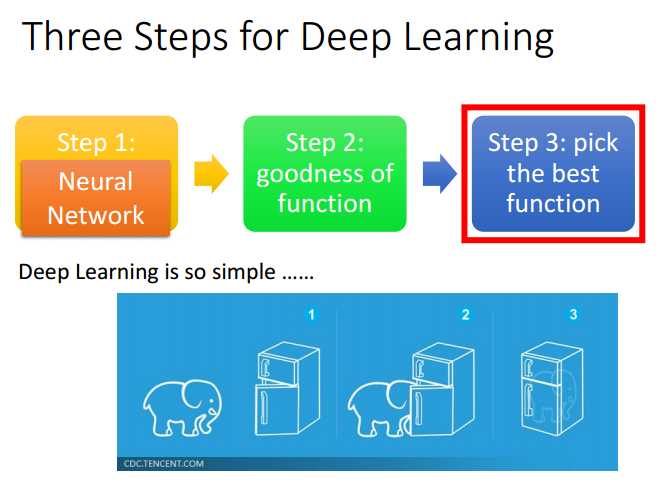 Three Steps for Deep Learning

Step 1:
Neural Network

Step 2: goodness of function

Step 3: pick the best function

Deep Learning is so simple ……

1

2

3

CDC.TENCENT.COM